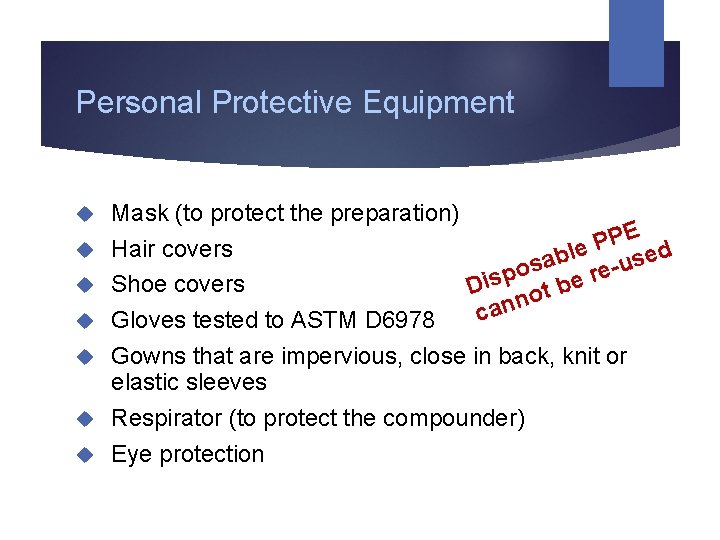 Personal Protective Equipment

Mask (to protect the preparation)

Hair covers

Shoe covers

Gloves tested to ASTM D6978

Gowns that are impervious, close in back, knit or elastic sleeves

Respirator (to protect the compounder)

Eye protection

Disposable PPE cannot be re-used